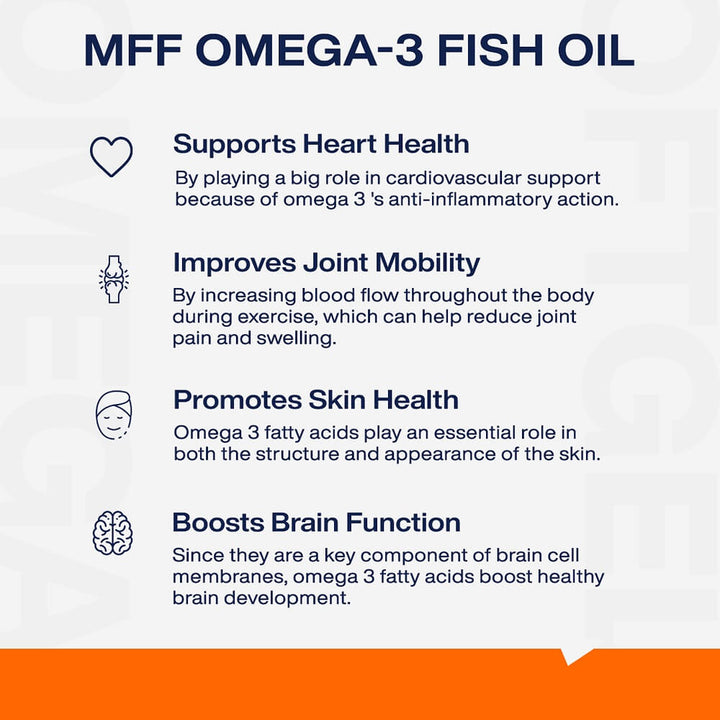 MFF OMEGA-3 FISH OIL

Supports Heart Health

By playing a big role in cardiovascular support because of omega 3 's anti-inflammatory action.

Improves Joint Mobility

By increasing blood flow throughout the body during exercise, which can help reduce joint pain and swelling.

Promotes Skin Health

Omega 3 fatty acids play an essential role in both the structure and appearance of the skin.

Boosts Brain Function

Since they are a key component of brain cell membranes, omega 3 fatty acids boost healthy brain development.